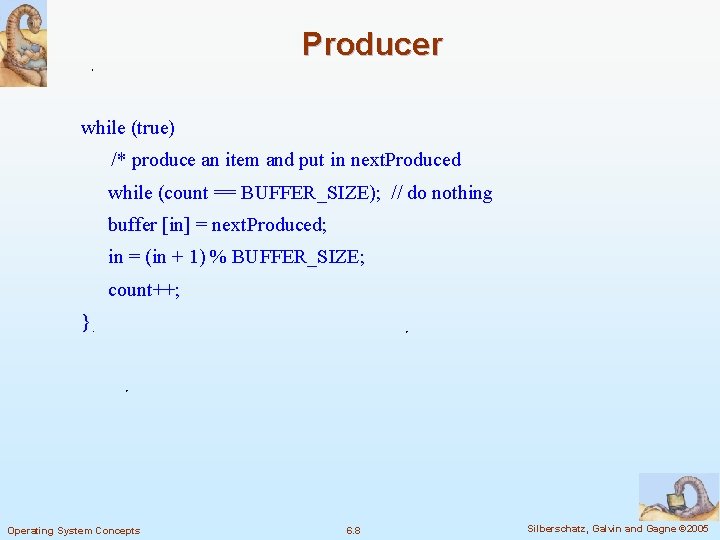 Producer

while (true)

/* produce an item and put in nextProduced

while (count == BUFFER_SIZE); // do nothing

buffer [in] = nextProduced;

in = (in + 1) % BUFFER_SIZE;

count++;

}

Operating System Concepts

6.8

Silberschatz, Galvin and Gagne ©2005